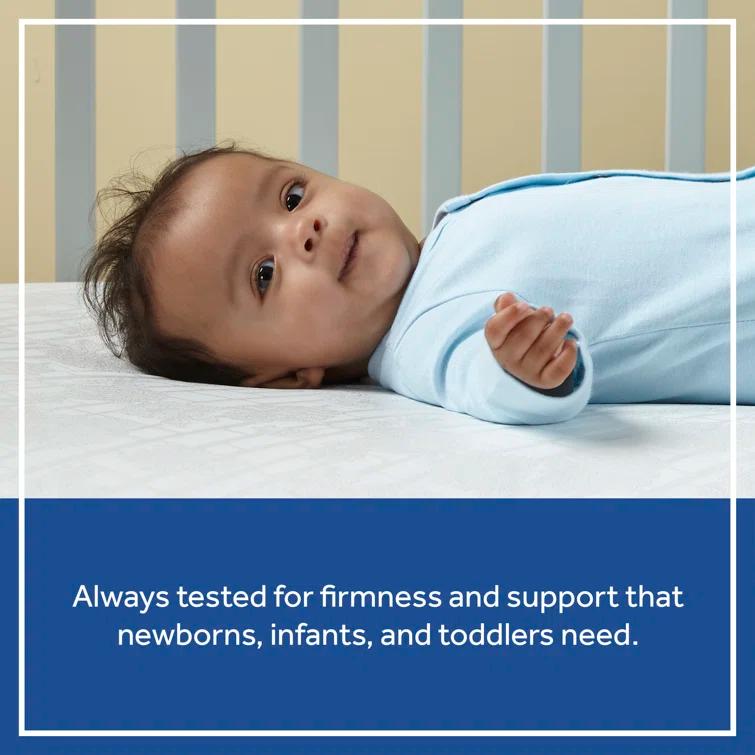 Always tested for firmness and support that newborns, infants, and toddlers need.